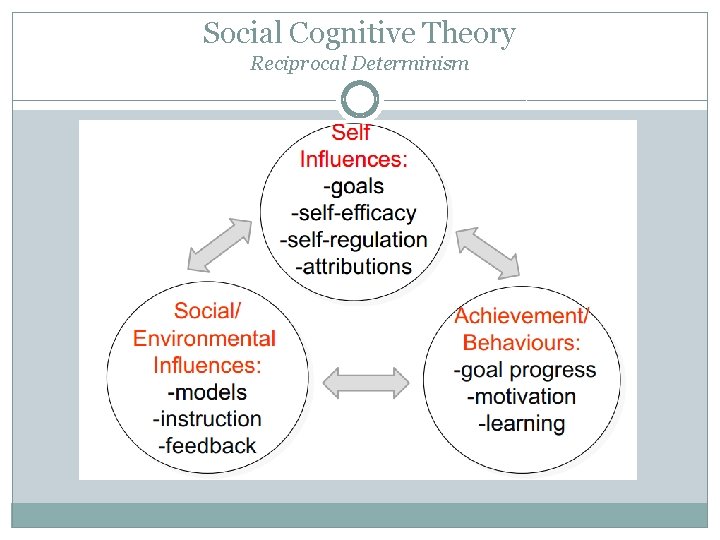 Social Cognitive Theory
Reciprocal Determinism

Self Influences:
-goals
-self-efficacy
-self-regulation
-attributions

Social/ Environmental Influences:
-models
-instruction
-feedback

Achievement/ Behaviours:
-goal progress
-motivation
-learning